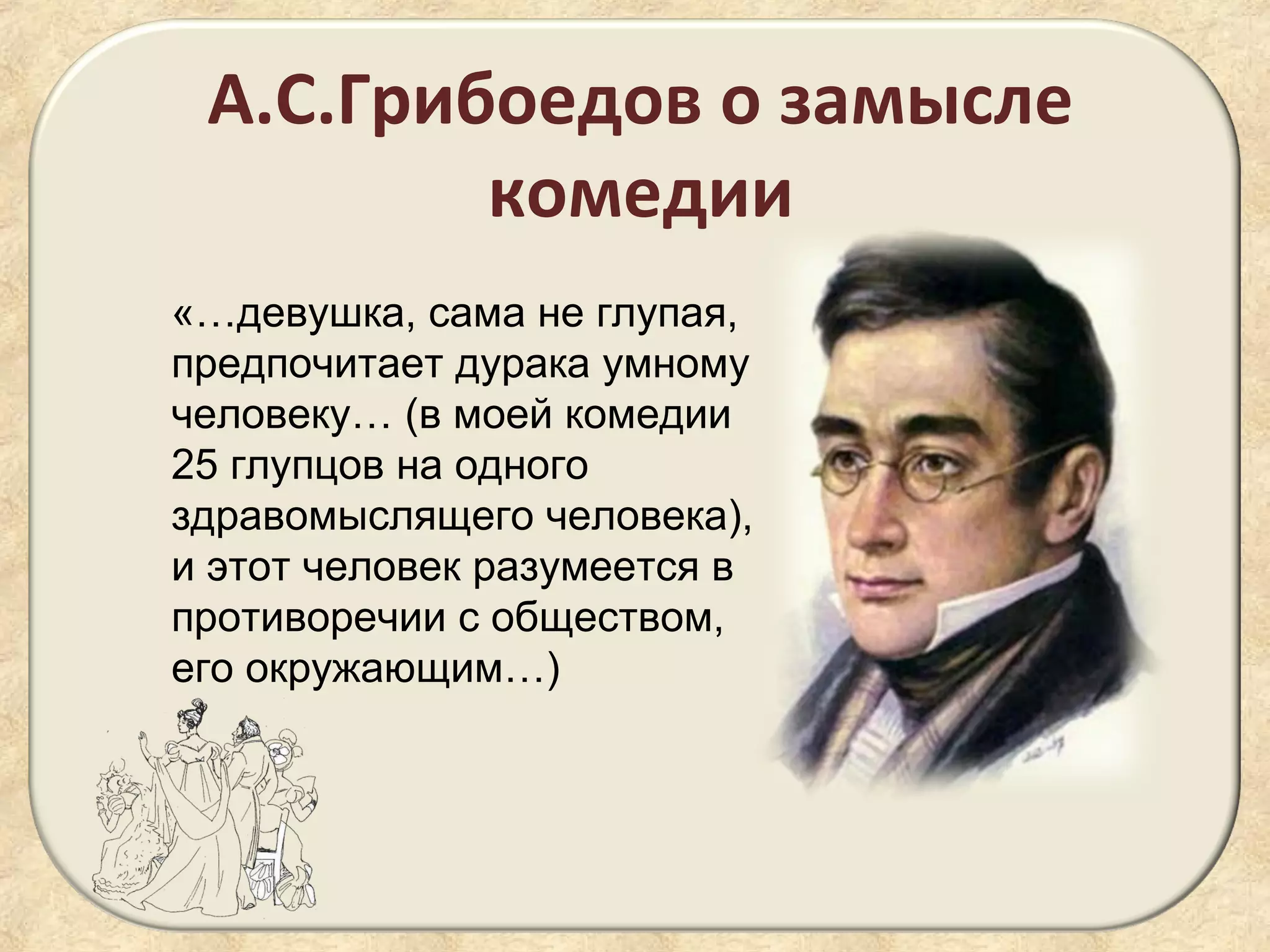 А.С.Грибоедов о замысле комедии

«…девушка, сама не глупая, предпочитает дурака умному человеку… (в моей комедии 25 глупцов на одного здравомыслящего человека), и этот человек разумеется в противоречии с обществом, его окружающим…)